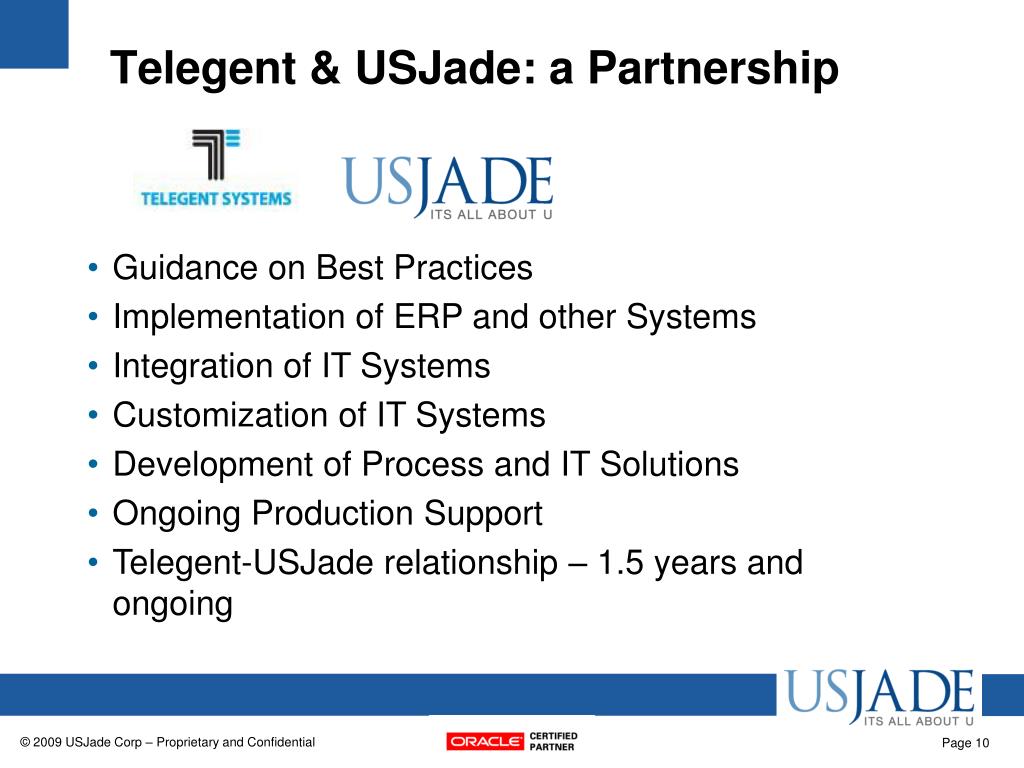 Telegent & USJade: a Partnership

TELEGENT SYSTEMS

USJADE
ITS ALL ABOUT U

• Guidance on Best Practices
• Implementation of ERP and other Systems
• Integration of IT Systems
• Customization of IT Systems
• Development of Process and IT Solutions
• Ongoing Production Support
• Telegent-USJade relationship – 1.5 years and ongoing

USJADE
ITS ALL ABOUT U

© 2009 USJade Corp – Proprietary and Confidential

ORACLE CERTIFIED PARTNER

Page 10